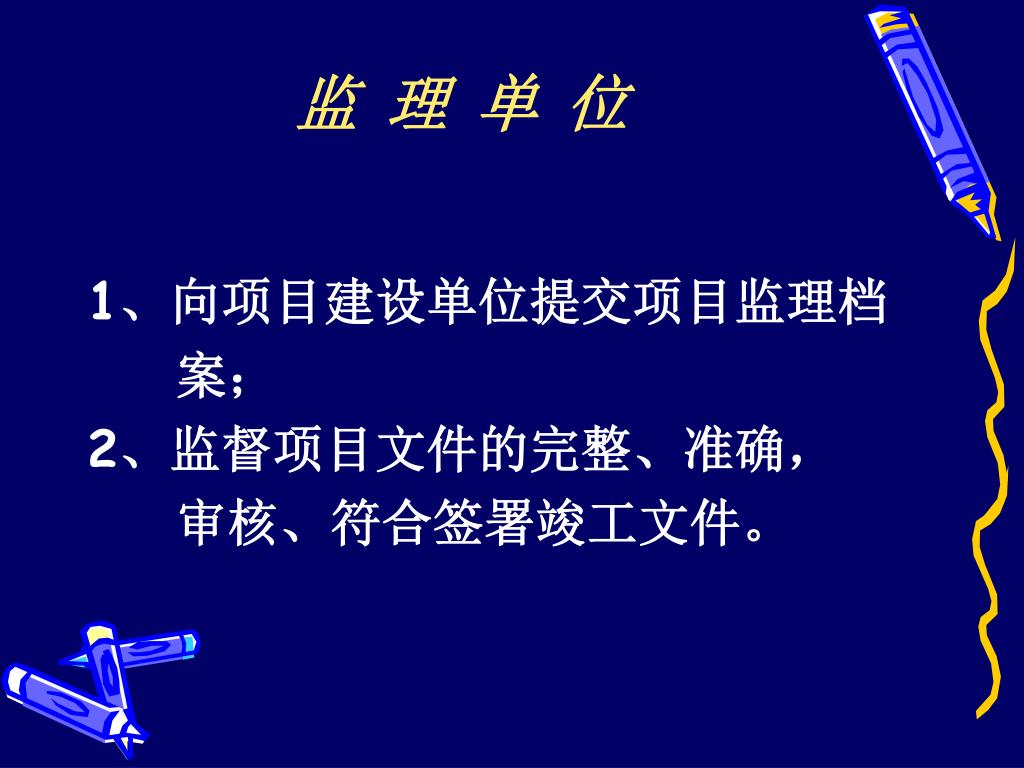 监 理 单 位

1、向项目建设单位提交项目监理档案;

2、监督项目文件的完整、准确，审核、符合签署竣工文件。